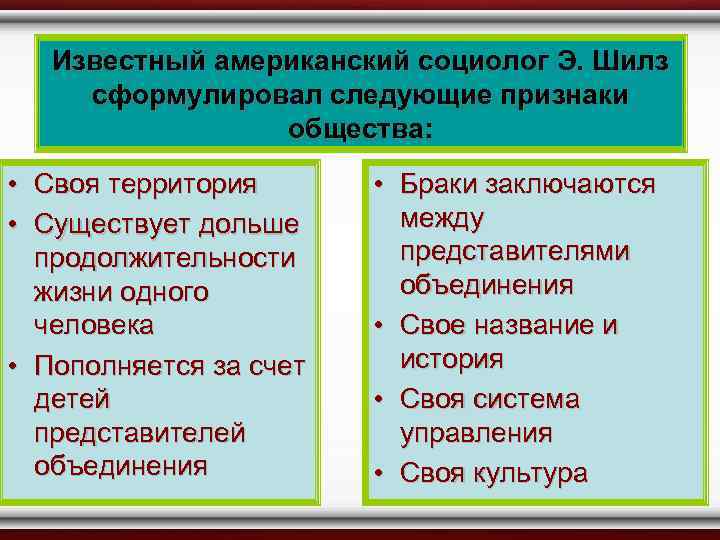 Известный американский социолог Э. Шилз сформулировал следующие признаки общества:

• Своя территория
• Существует дольше продолжительности жизни одного человека
• Пополняется за счет детей представителей объединения

• Браки заключаются между представителями объединения
• Свое название и история
• Своя система управления
• Своя культура